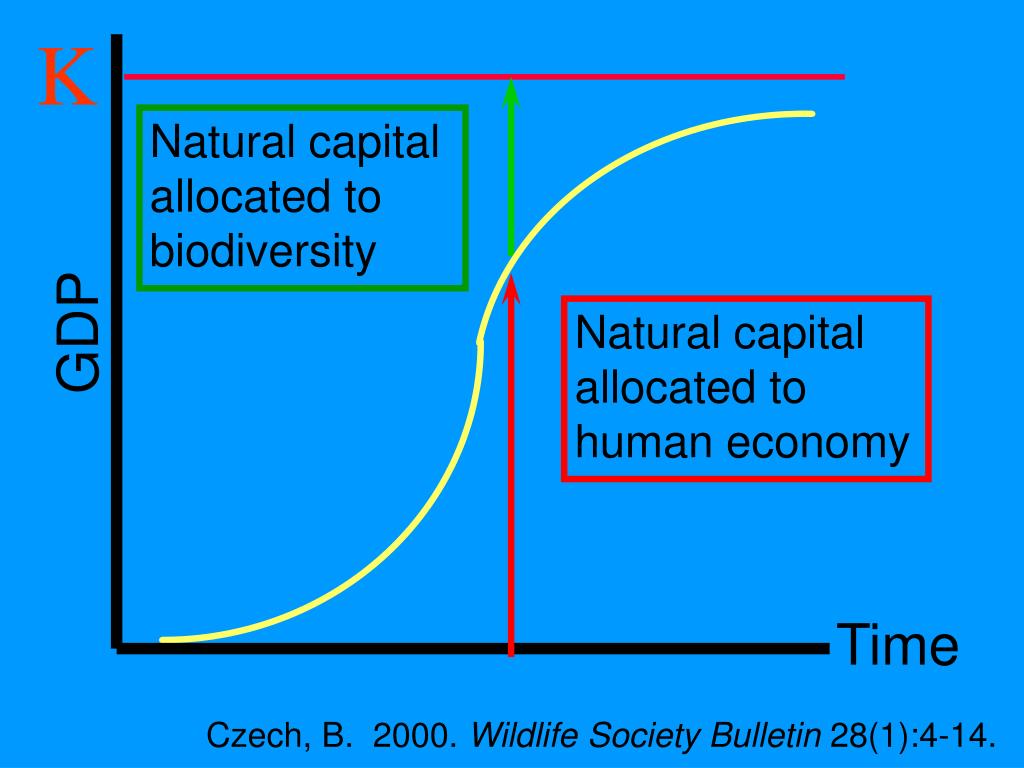 K

Natural capital allocated to biodiversity

GDP

Natural capital allocated to human economy

Time

Czech, B. 2000. Wildlife Society Bulletin 28(1):4-14.